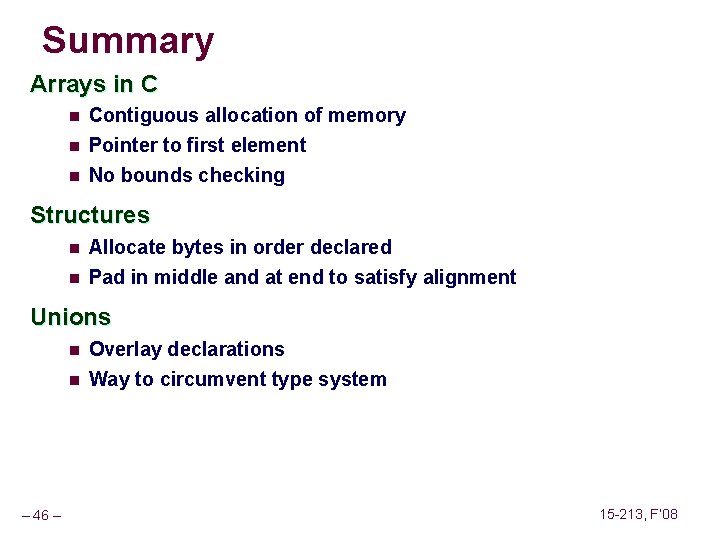 Summary

Arrays in C

- Contiguous allocation of memory
- Pointer to first element
- No bounds checking

Structures

- Allocate bytes in order declared
- Pad in middle and at end to satisfy alignment

Unions

- Overlay declarations
- Way to circumvent type system

– 46 –

15-213, F'08